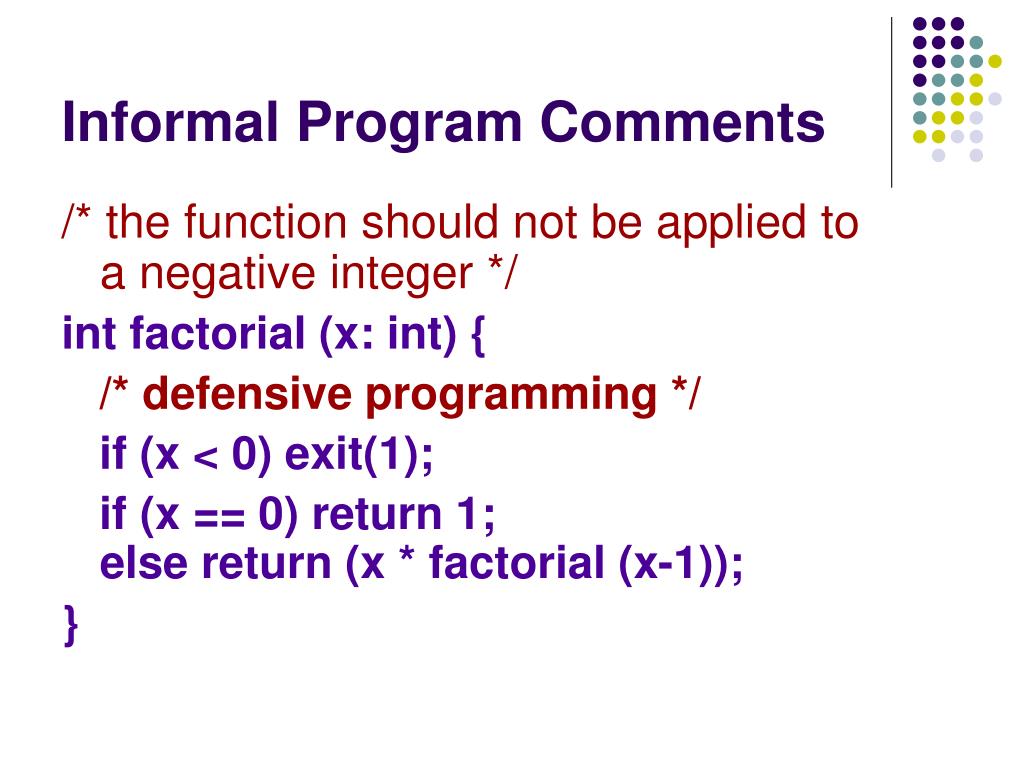 Informal Program Comments

/* the function should not be applied to a negative integer */

int factorial (x: int) {

/* defensive programming */

if (x < 0) exit(1);

if (x == 0) return 1;
else return (x * factorial (x-1));

}